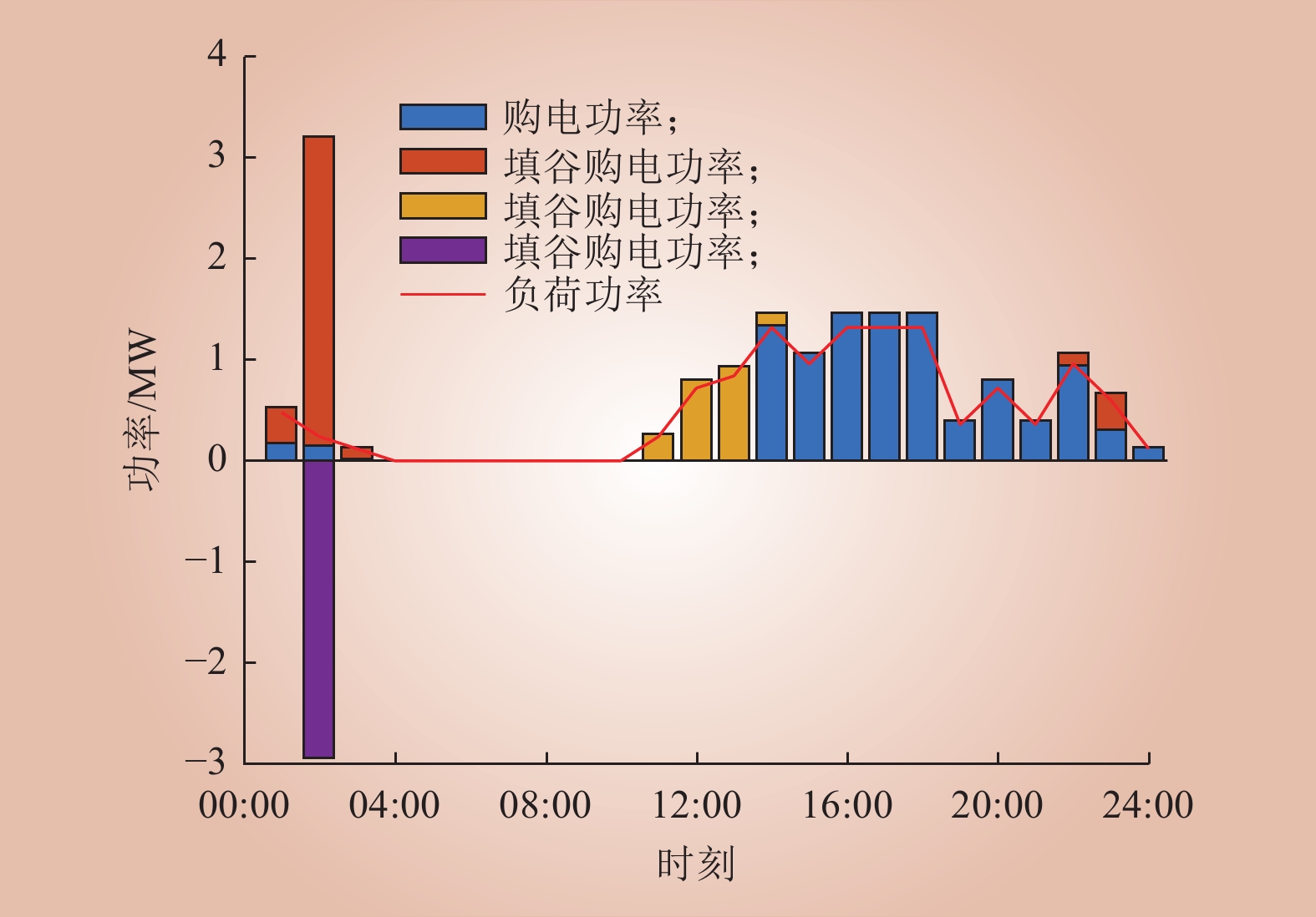 4
3
2
1
0
−1
−2
−3
功率/MW

购电功率;
填谷购电功率;
填谷购电功率;
填谷购电功率;
负荷功率

00:00
04:00
08:00
12:00
16:00
20:00
24:00
时刻